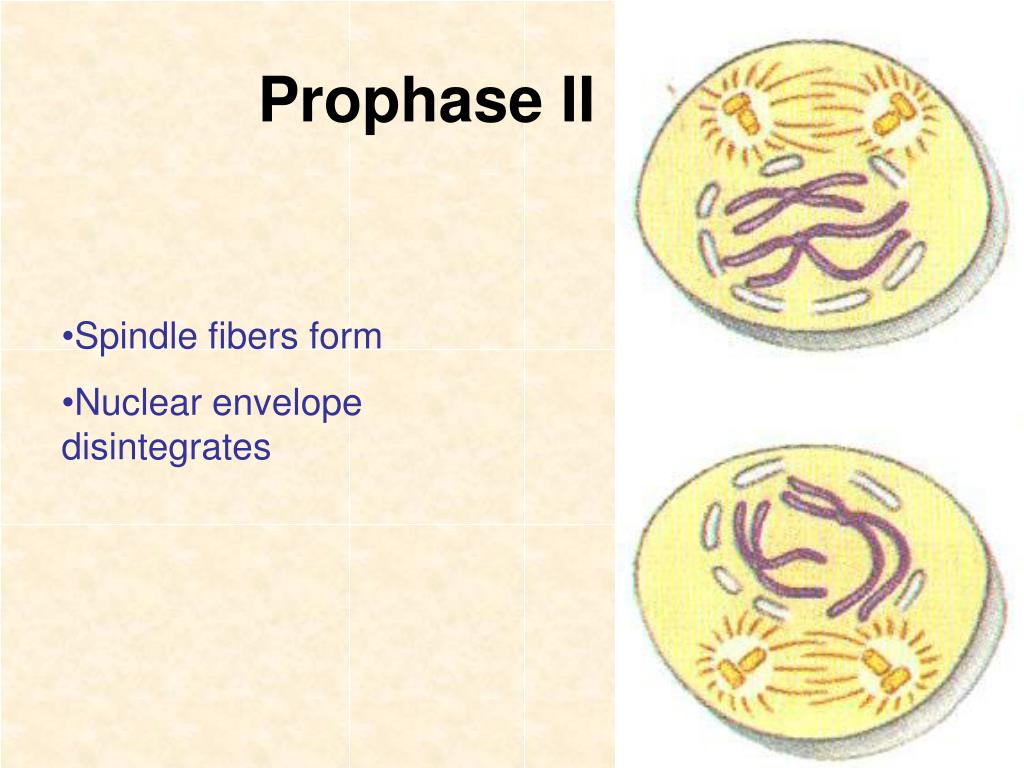 Prophase II

•Spindle fibers form

•Nuclear envelope disintegrates